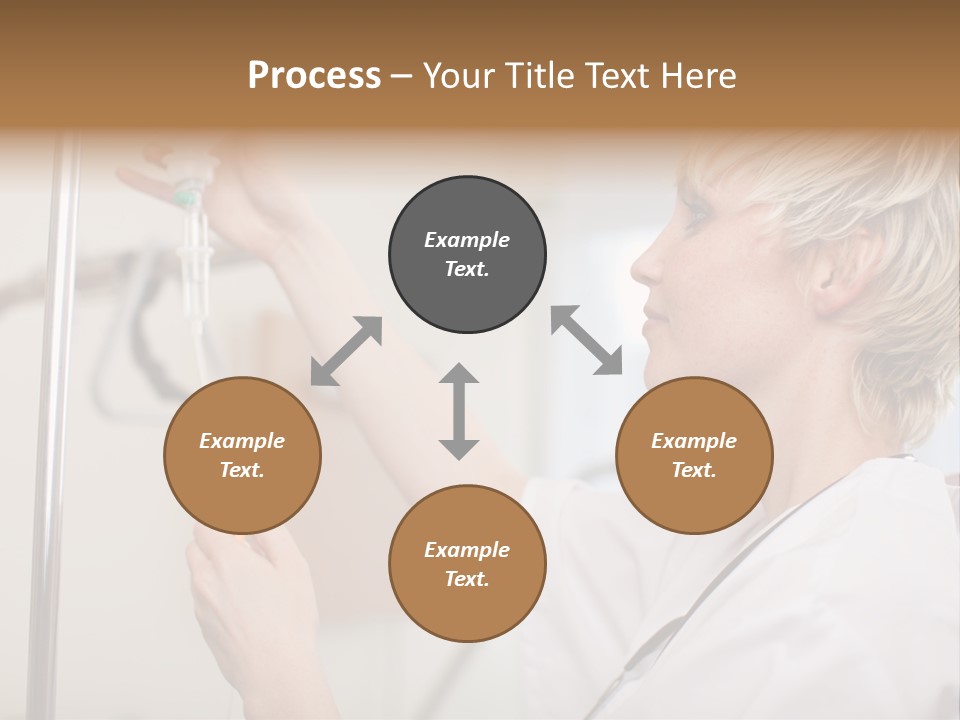 Process – Your Title Text Here

Example Text.

Example Text.

Example Text.

Example Text.